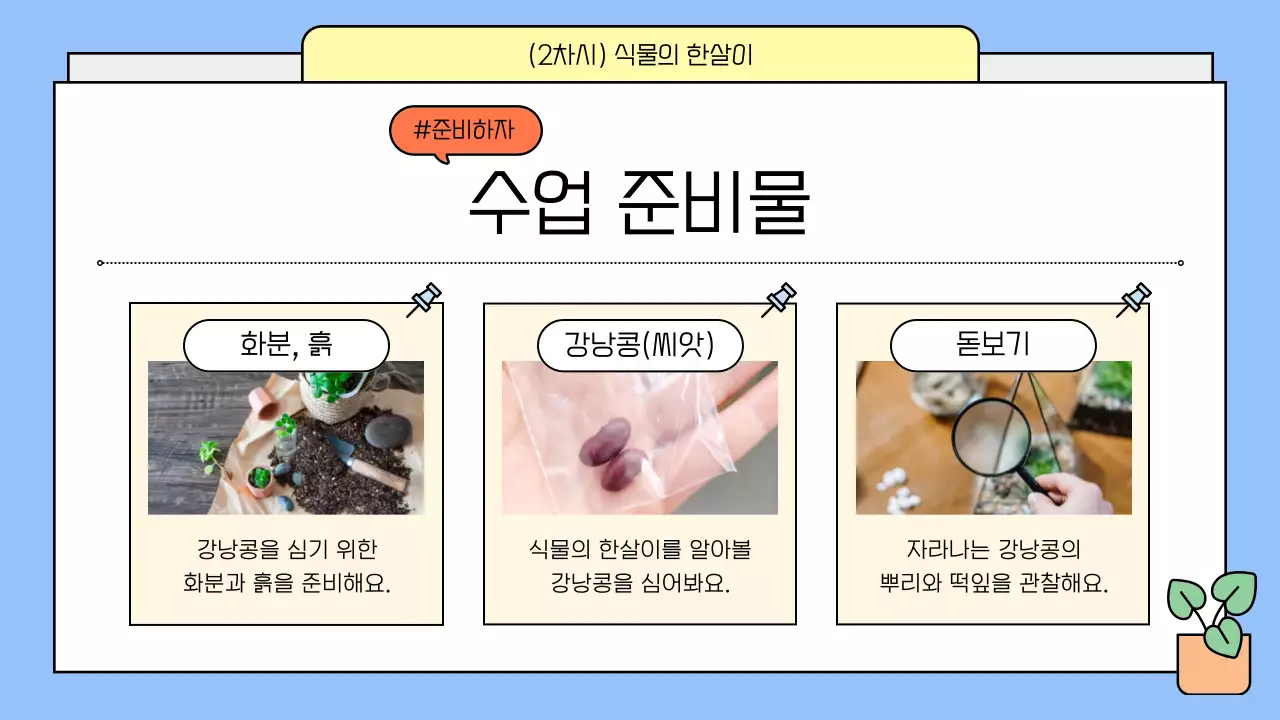 (2차시) 식물의 한살이

#준비하자

수업 준비물

화분, 흙

강낭콩을 심기 위한 화분과 흙을 준비해요.

강낭콩(씨앗)

식물의 한살이를 알아볼 강낭콩을 심어봐요.

돋보기

자라나는 강낭콩의 뿌리와 떡잎을 관찰해요.